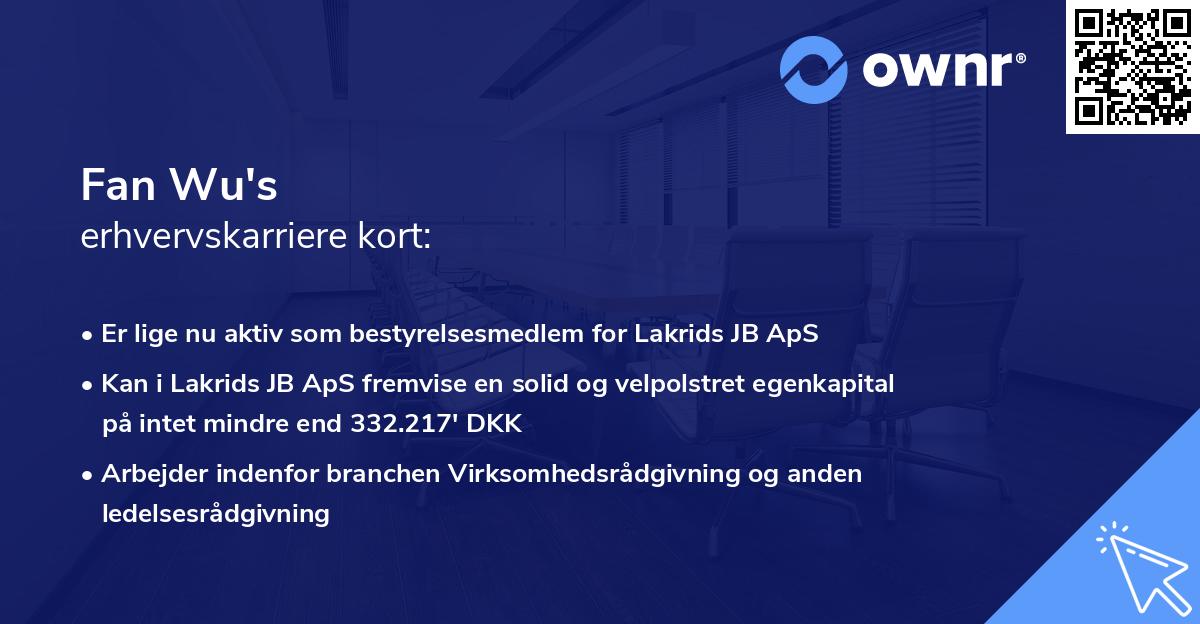 ownr®

Fan Wu's
erhvervskarriere kort:

• Er lige nu aktiv som bestyrelsesmedlem for Lakrids JB ApS

• Kan i Lakrids JB ApS fremvise en solid og velpolstret egenkapital på intet mindre end 332.217' DKK

• Arbejder indenfor branchen Virksomhedsrådgivning og anden ledelsesrådgivning